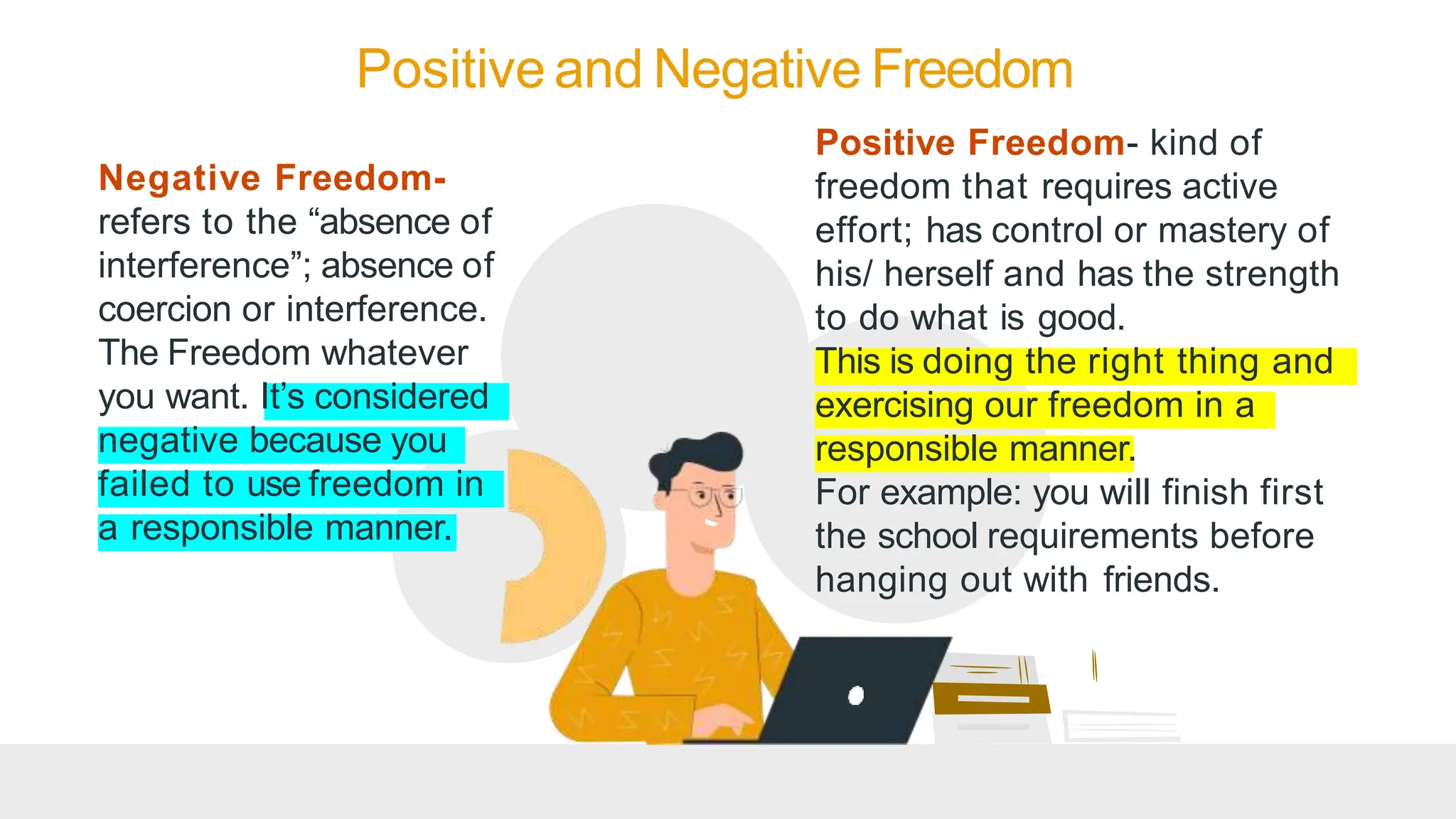 Positive and Negative Freedom

Negative Freedom- refers to the “absence of interference”; absence of coercion or interference. The Freedom whatever you want. It’s considered negative because you failed to use freedom in a responsible manner.

Positive Freedom- kind of freedom that requires active effort; has control or mastery of his/ herself and has the strength to do what is good.
This is doing the right thing and exercising our freedom in a responsible manner.
For example: you will finish first the school requirements before hanging out with friends.